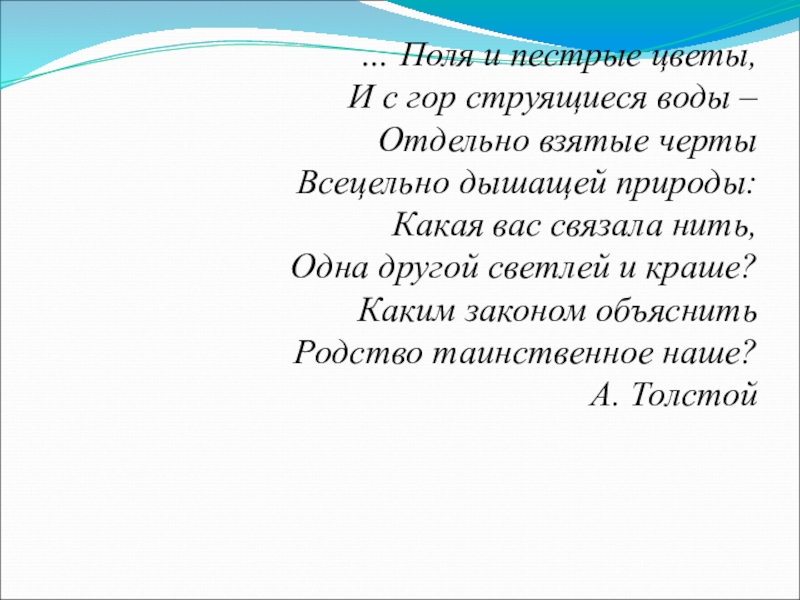 … Поля и пестрые цветы,
И с гор струящиеся воды –
Отдельно взятые черты
Всецельно дышащей природы:
Какая вас связала нить,
Одна другой светлей и краше?
Каким законом объяснить
Родство таинственное наше?
А. Толстой